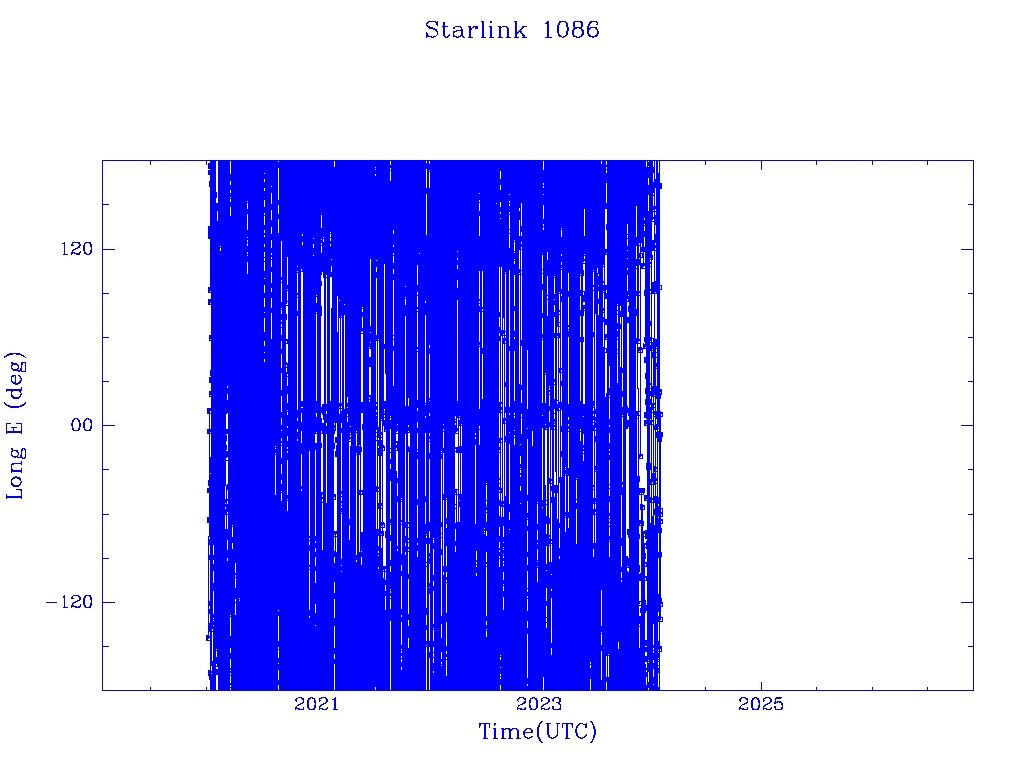 Starlink 1086

Long E (deg)

120

00

−120

2021

2023

2025

Time(UTC)